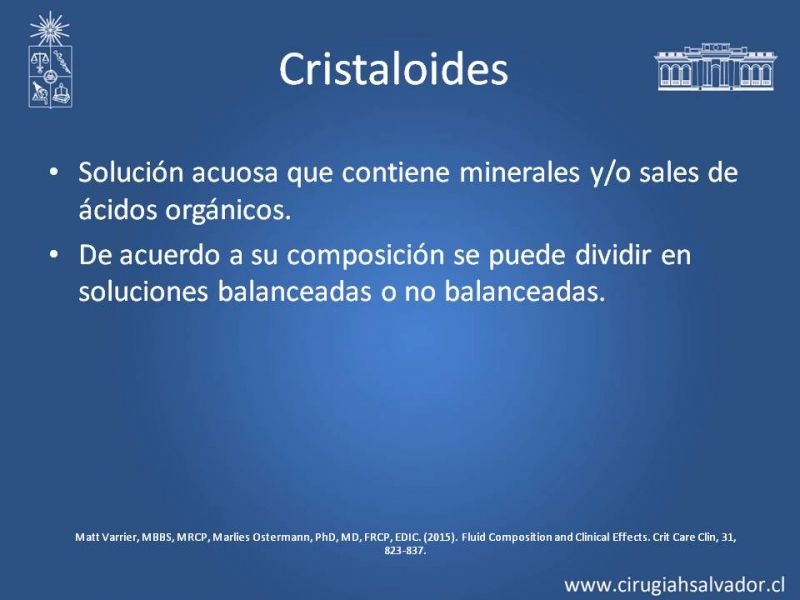 Cristaloides

• Solución acuosa que contiene minerales y/o sales de ácidos orgánicos.
• De acuerdo a su composición se puede dividir en soluciones balanceadas o no balanceadas.

Matt Varrier, MBBS, MRCP, Marlies Ostermann, PhD, MD, FRCP, EDIC. (2015). Fluid Composition and Clinical Effects. Crit Care Clin, 31, 823-837.

www.cirugiahsalvador.cl